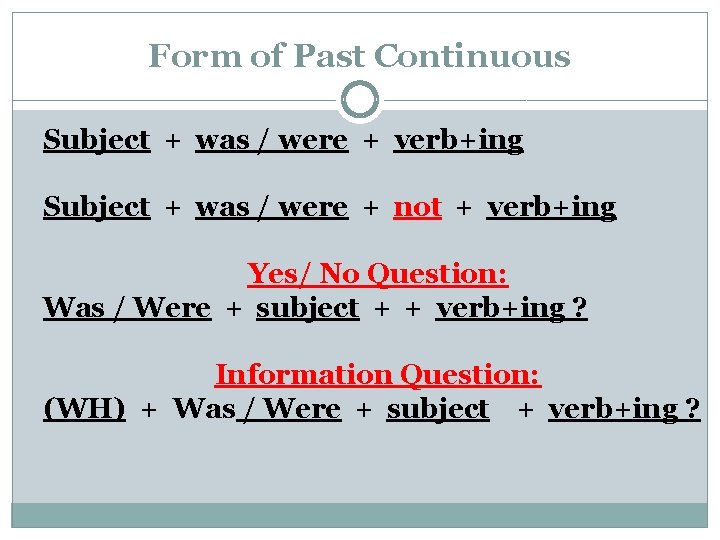 Form of Past Continuous

Subject + was / were + verb+ing

Subject + was / were + not + verb+ing

Yes/ No Question:
Was / Were + subject + + verb+ing ?

Information Question:
(WH) + Was / Were + subject + verb+ing ?